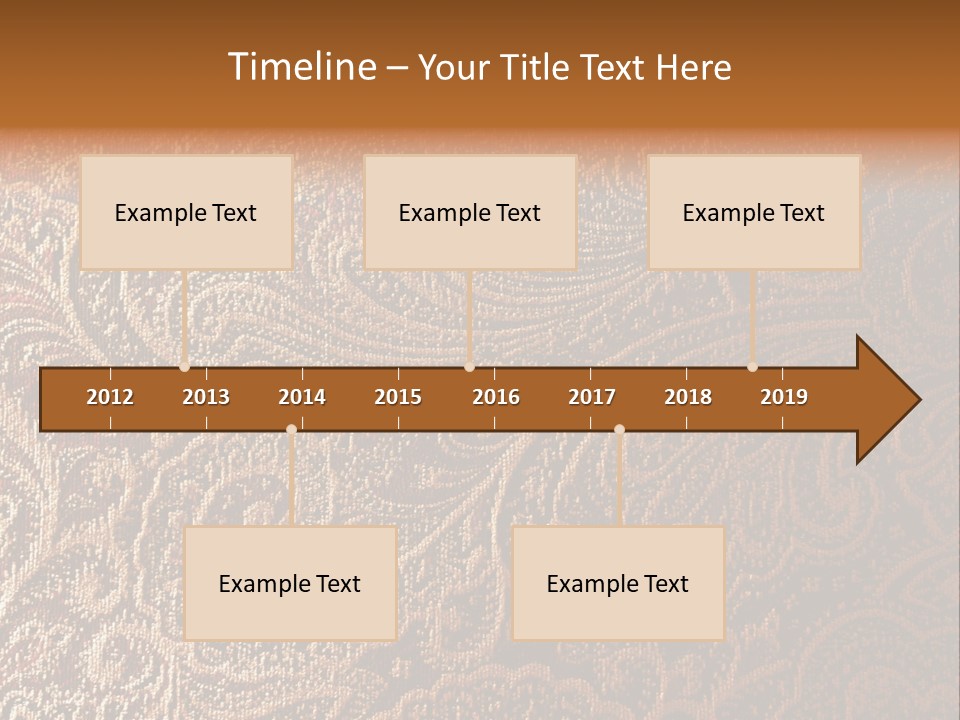 Timeline – Your Title Text Here

Example Text

Example Text

Example Text

2012 2013 2014 2015 2016 2017 2018 2019

Example Text

Example Text